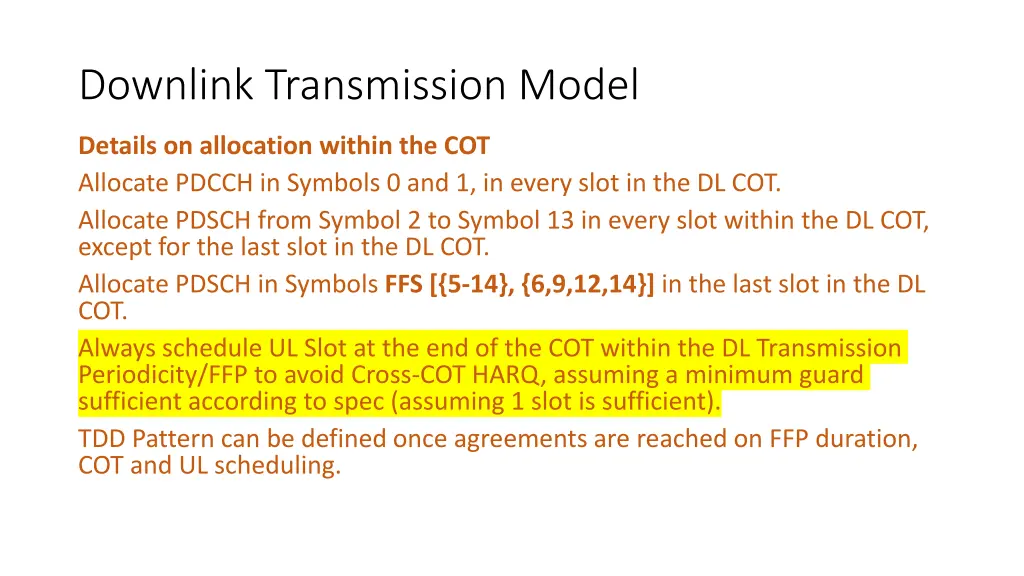 Downlink Transmission Model

Details on allocation within the COT

Allocate PDCCH in Symbols 0 and 1, in every slot in the DL COT.

Allocate PDSCH from Symbol 2 to Symbol 13 in every slot within the DL COT, except for the last slot in the DL COT.

Allocate PDSCH in Symbols FFS [{5-14}, {6,9,12,14}] in the last slot in the DL COT.

Always schedule UL Slot at the end of the COT within the DL Transmission Periodicity/FFP to avoid Cross-COT HARQ, assuming a minimum guard sufficient according to spec (assuming 1 slot is sufficient).

TDD Pattern can be defined once agreements are reached on FFP duration, COT and UL scheduling.